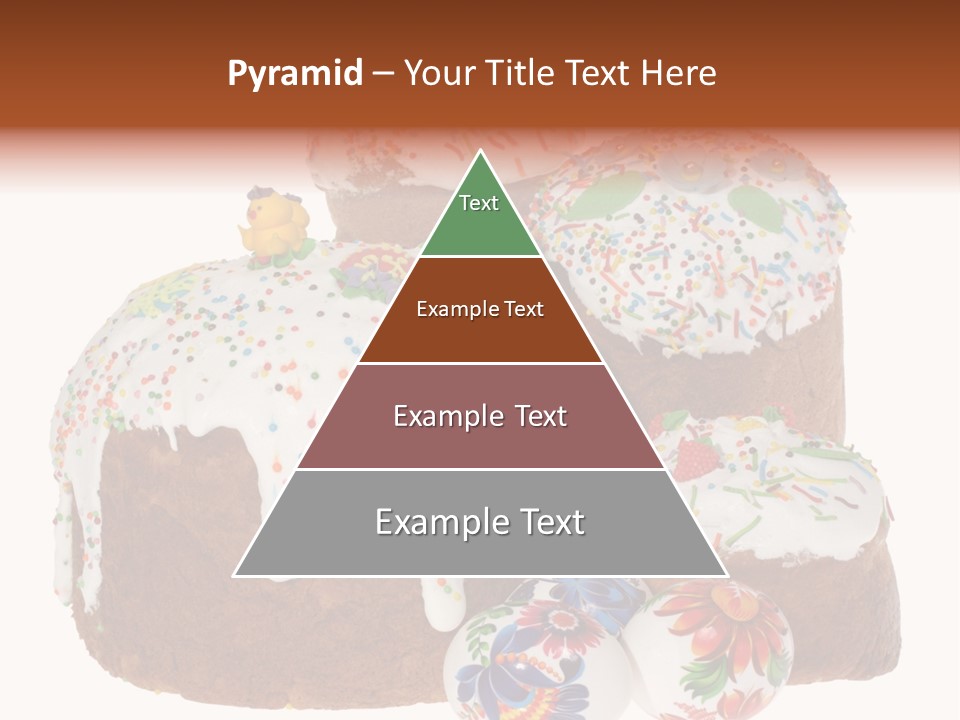 Pyramid – Your Title Text Here

Text

Example Text

Example Text

Example Text